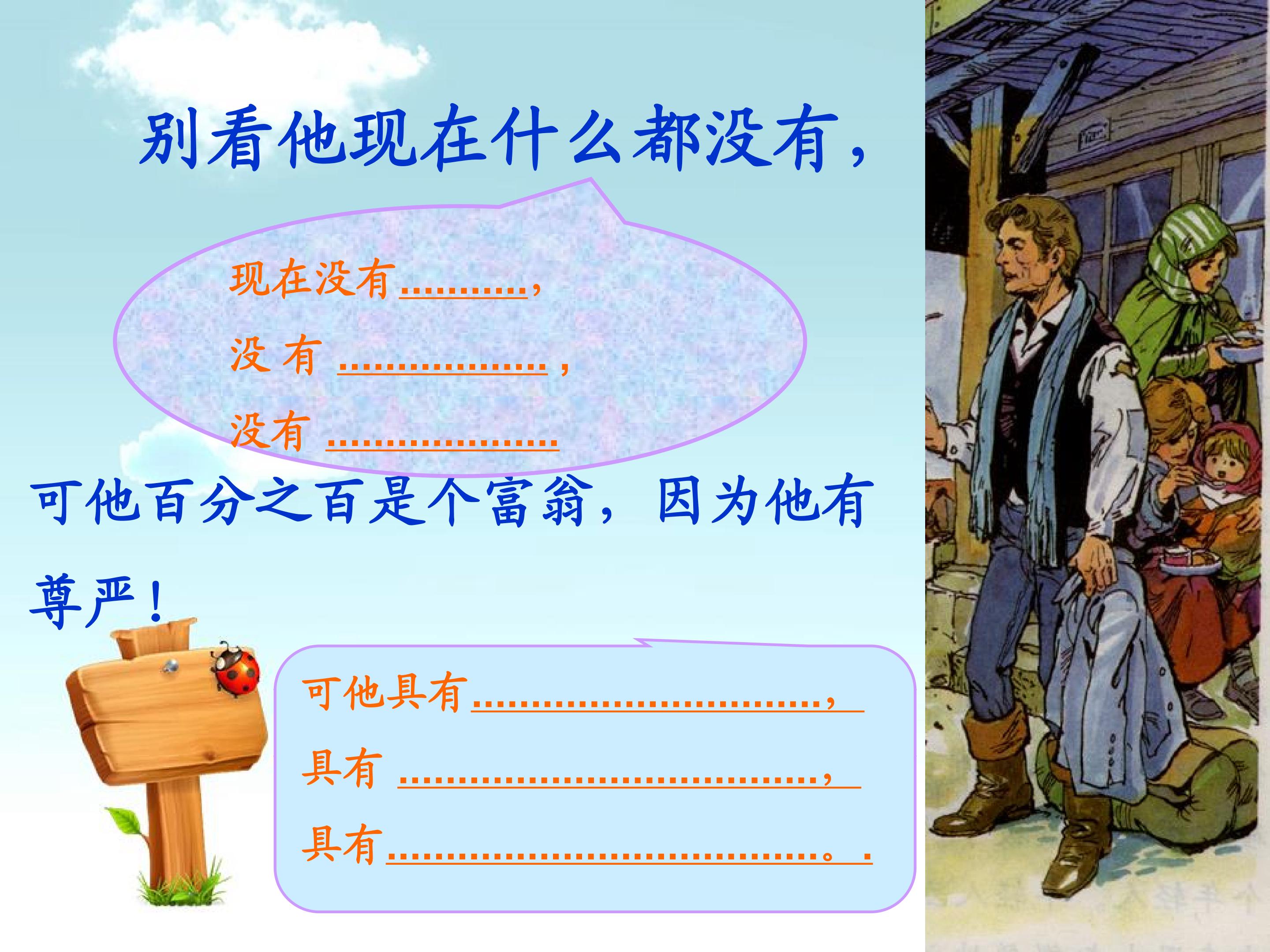 别看他现在什么都没有，

现在没有____，

没有____，

没有____

可他百分之百是个富翁，因为他有尊严！

可他具有____，

具有____，

具有____。